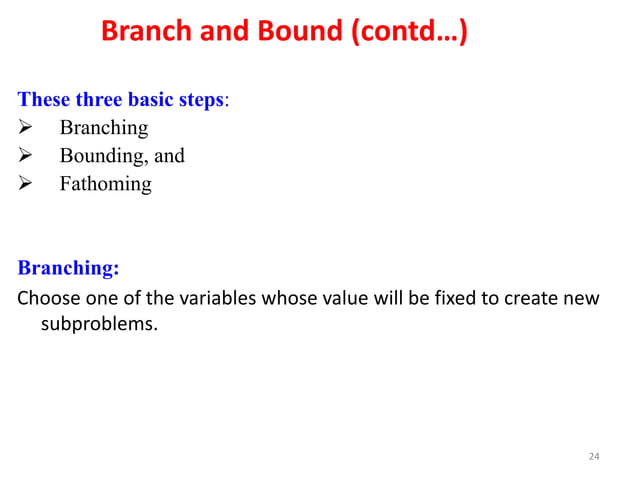 Branch and Bound (contd…)

These three basic steps:
➢ Branching
➢ Bounding, and
➢ Fathoming

Branching:
Choose one of the variables whose value will be fixed to create new subproblems.

24